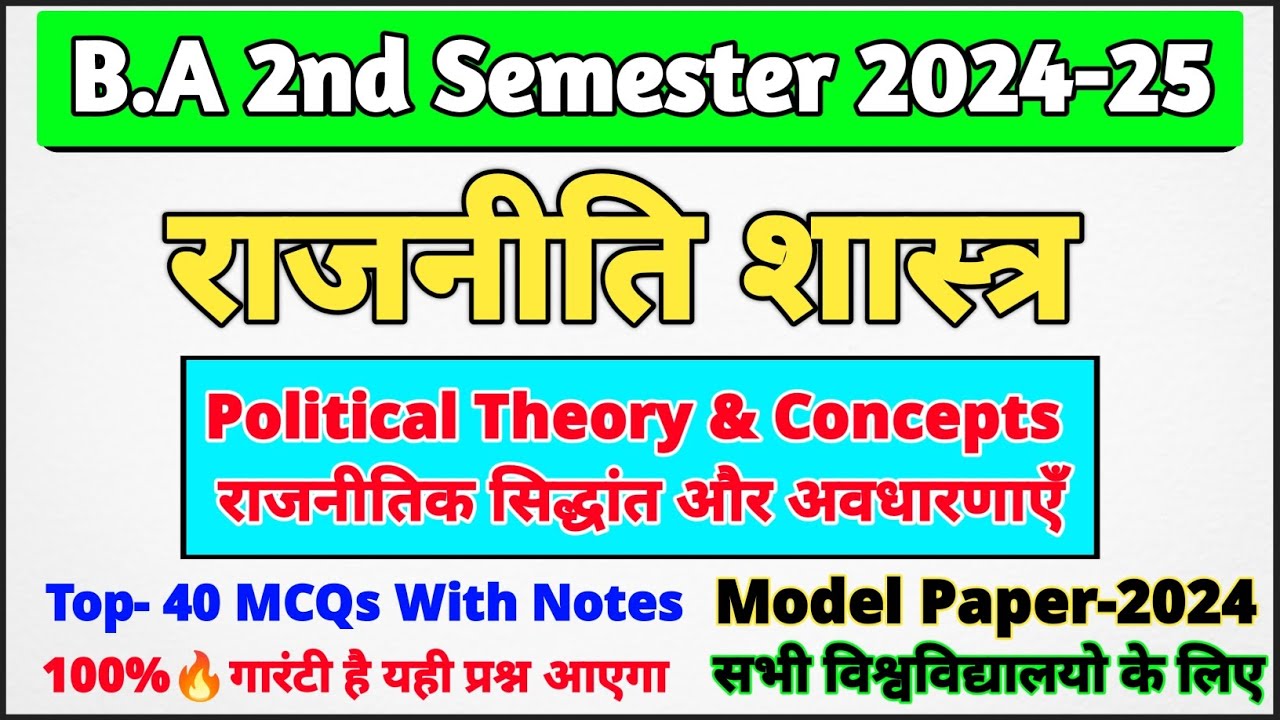 B.A 2nd Semester 2024-25

राजनीति शास्त्र

Political Theory & Concepts
राजनीतिक सिद्धांत और अवधारणाएँ

Top- 40 MCQs With Notes
100%🔥गारंटी है यही प्रश्न आएगा

Model Paper-2024
सभी विश्वविद्यालयो के लिए